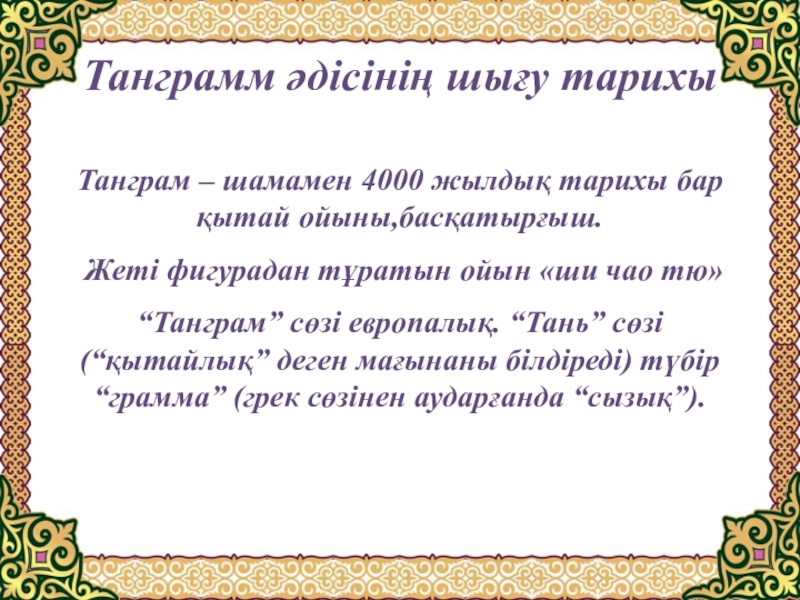 Танграмм әдісінің шығу тарихы

Танграм – шамамен 4000 жылдық тарихы бар қытай ойыны,басқатырғыш.

Жеті фигурадан тұратын ойын «ши чао тю»

“Танграм” сөзі европалық. “Тань” сөзі (“қытайлық” деген мағынаны білдіреді) түбір “грамма” (грек сөзінен аударғанда “сызық”).